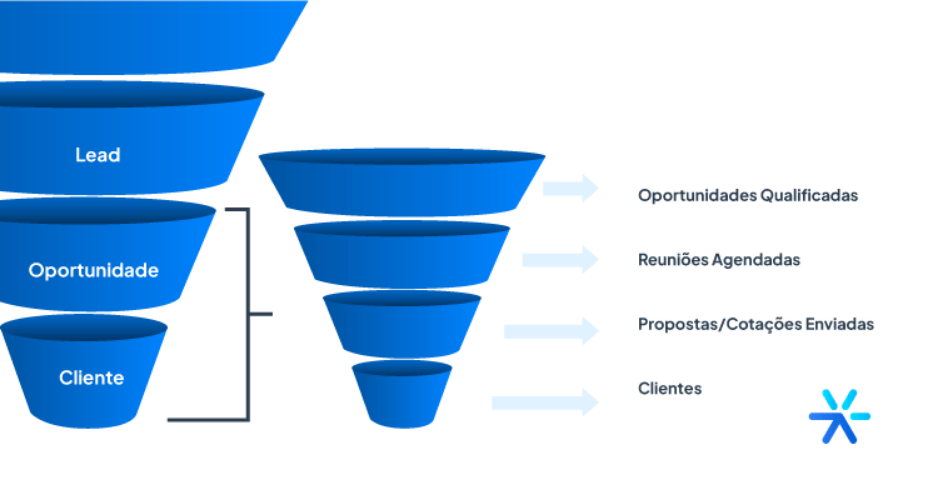 Lead

Oportunidade

Cliente

Oportunidades Qualificadas

Reuniões Agendadas

Propostas/Cotações Enviadas

Clientes